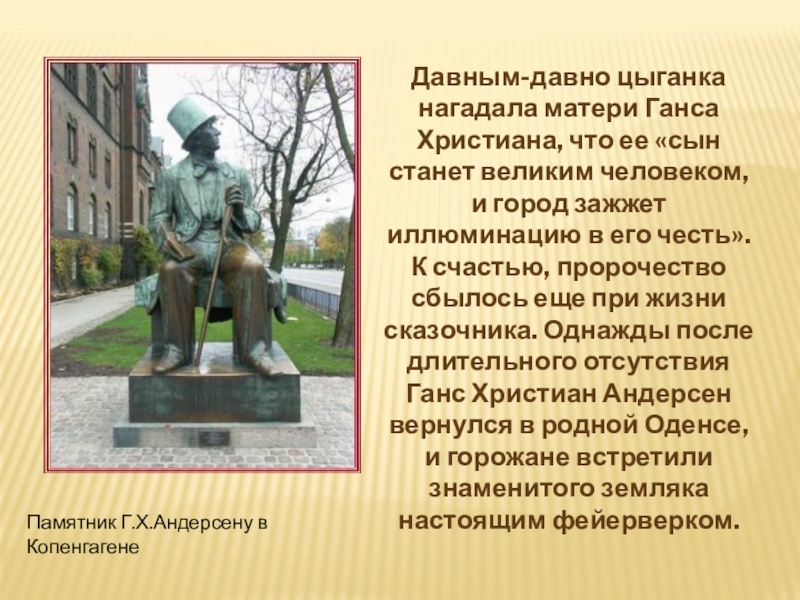 Давным-давно цыганка нагадала матери Ганса Христиана, что ее «сын станет великим человеком, и город зажжет иллюминацию в его честь». К счастью, пророчество сбылось еще при жизни сказочника. Однажды после длительного отсутствия Ганс Христиан Андерсен вернулся в родной Оденсе, и горожане встретили знаменитого земляка настоящим фейерверком.

Памятник Г.Х.Андерсену в Копенгагене